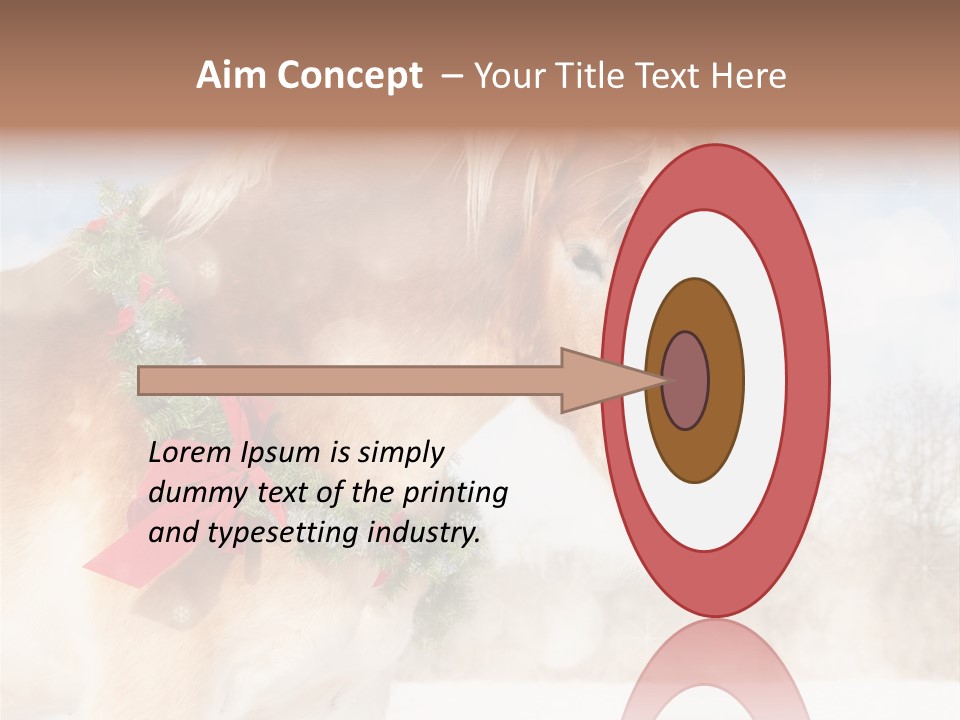 Aim Concept – Your Title Text Here

Lorem Ipsum is simply dummy text of the printing and typesetting industry.